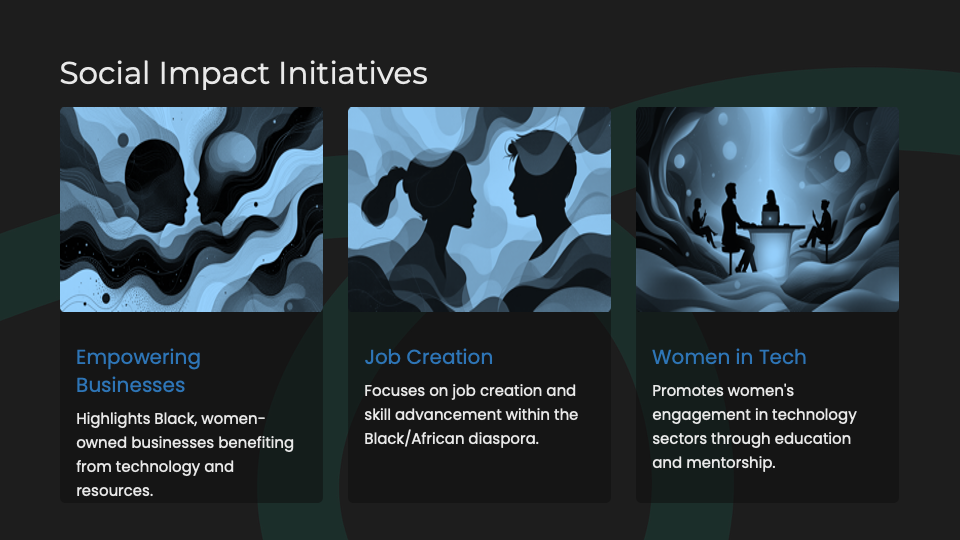 Social Impact Initiatives

Empowering Businesses

Highlights Black, women-owned businesses benefiting from technology and resources.

Job Creation

Focuses on job creation and skill advancement within the Black/African diaspora.

Women in Tech

Promotes women's engagement in technology sectors through education and mentorship.